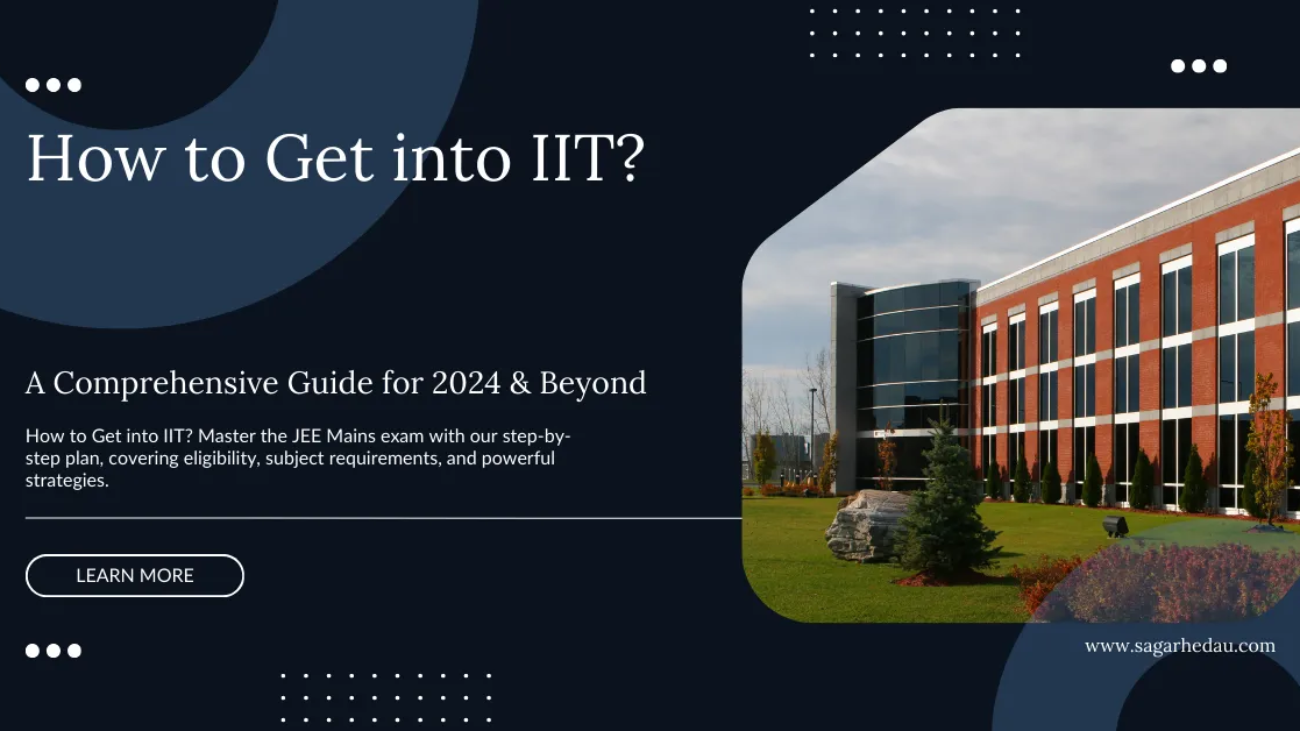 How to Get into IIT?

A Comprehensive Guide for 2024 & Beyond

How to Get into IIT? Master the JEE Mains exam with our step-by-step plan, covering eligibility, subject requirements, and powerful strategies.

LEARN MORE

www.sagarhedau.com